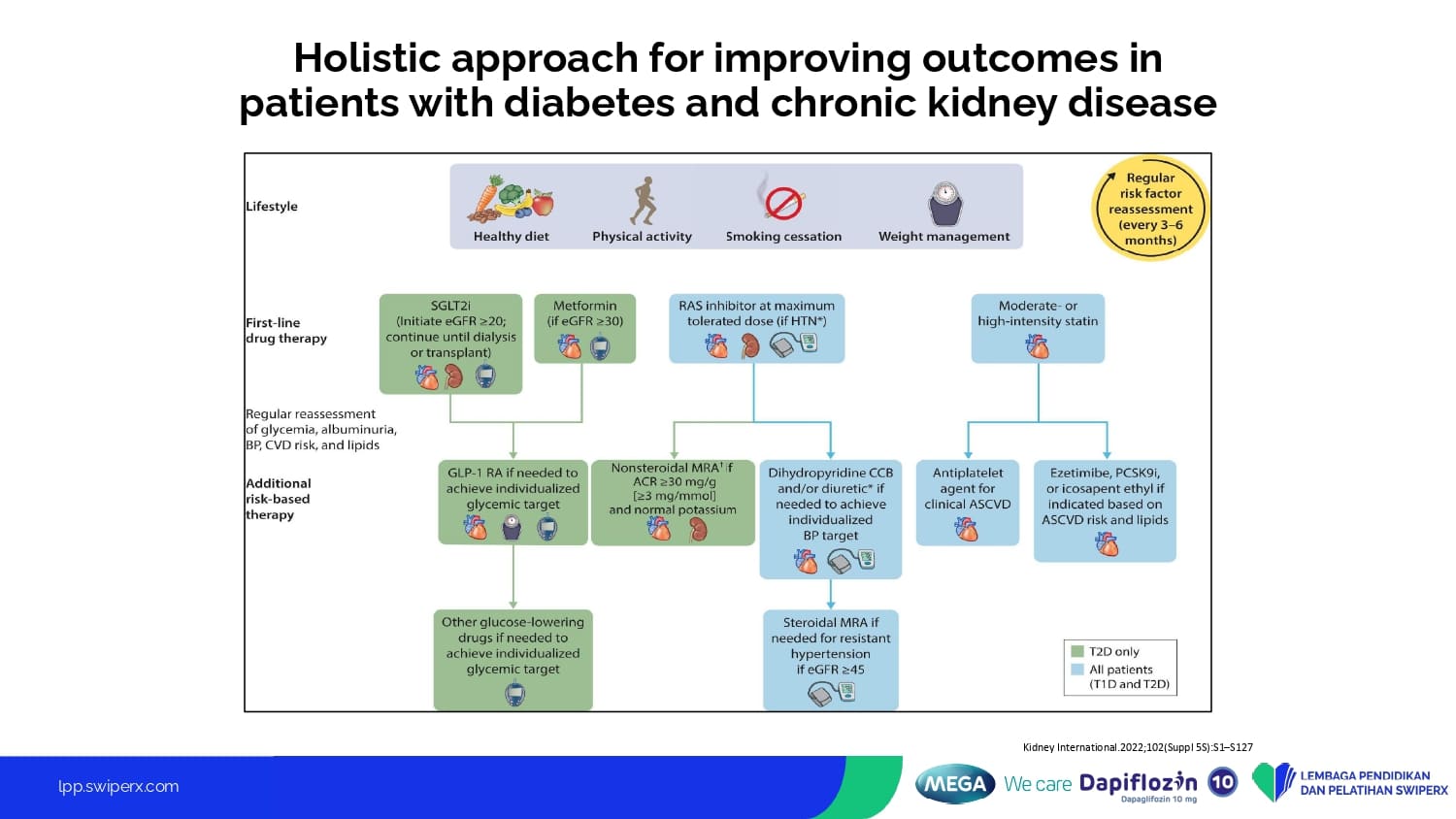 Holistic approach for improving outcomes in patients with diabetes and chronic kidney disease

Lifestyle

Healthy diet

Physical activity

Smoking cessation

Weight management

Regular risk factor reassessment (every 3–6 months)

First-line drug therapy

SGLT2i (Initiate eGFR ≥20; continue until dialysis or transplant)

Metformin (if eGFR ≥30)

RAS inhibitor at maximum tolerated dose (if HTN*)

Moderate- or high-intensity statin

Regular reassessment of glycemia, albuminuria, BP, CVD risk, and lipids

Additional risk-based therapy

GLP-1 RA if needed to achieve individualized glycemic target

Nonsteroidal MRA† if ACR ≥30 mg/g [≥3 mg/mmol] and normal potassium

Dihydropyridine CCB and/or diuretic* if needed to achieve individualized BP target

Antiplatelet agent for clinical ASCVD

Ezetimibe, PCSK9i, or icosapent ethyl if indicated based on ASCVD risk and lipids

Other glucose-lowering drugs if needed to achieve individualized glycemic target

Steroidal MRA if needed for resistant hypertension if eGFR ≥45

T2D only
All patients (T1D and T2D)

Kidney International.2022;102(Suppl 5S):S1–S127

lpp.swiperx.com

MEGA We care Dapiflozin 10 Dapagliflozin 10 mg

LEMBAGA PENDIDIKAN DAN PELATIHAN SWIPERX